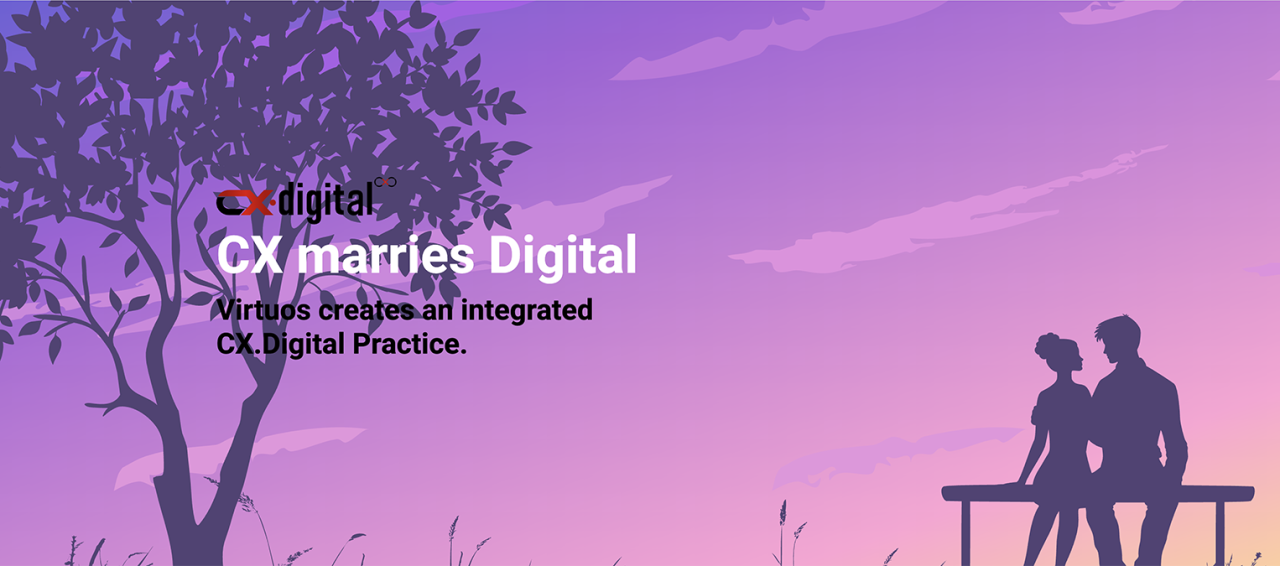 CX·digital

CX marries Digital

Virtuos creates an integrated CX.Digital Practice.